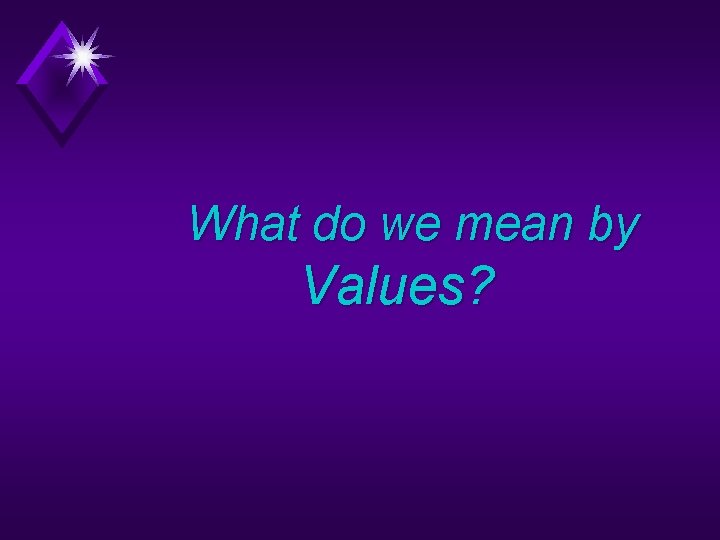 What do we mean by Values?